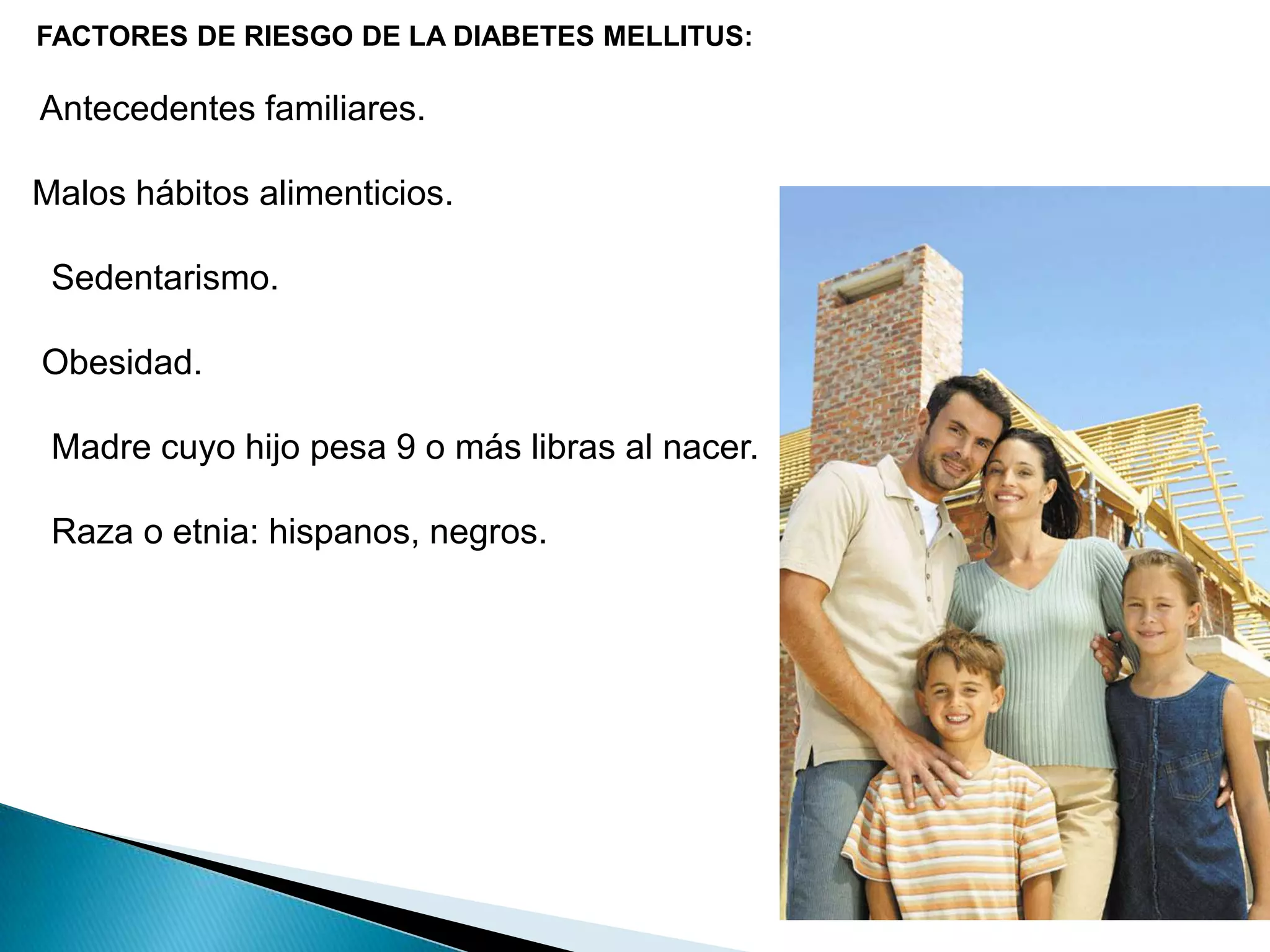 FACTORES DE RIESGO DE LA DIABETES MELLITUS:

Antecedentes familiares.

Malos hábitos alimenticios.

Sedentarismo.

Obesidad.

Madre cuyo hijo pesa 9 o más libras al nacer.

Raza o etnia: hispanos, negros.